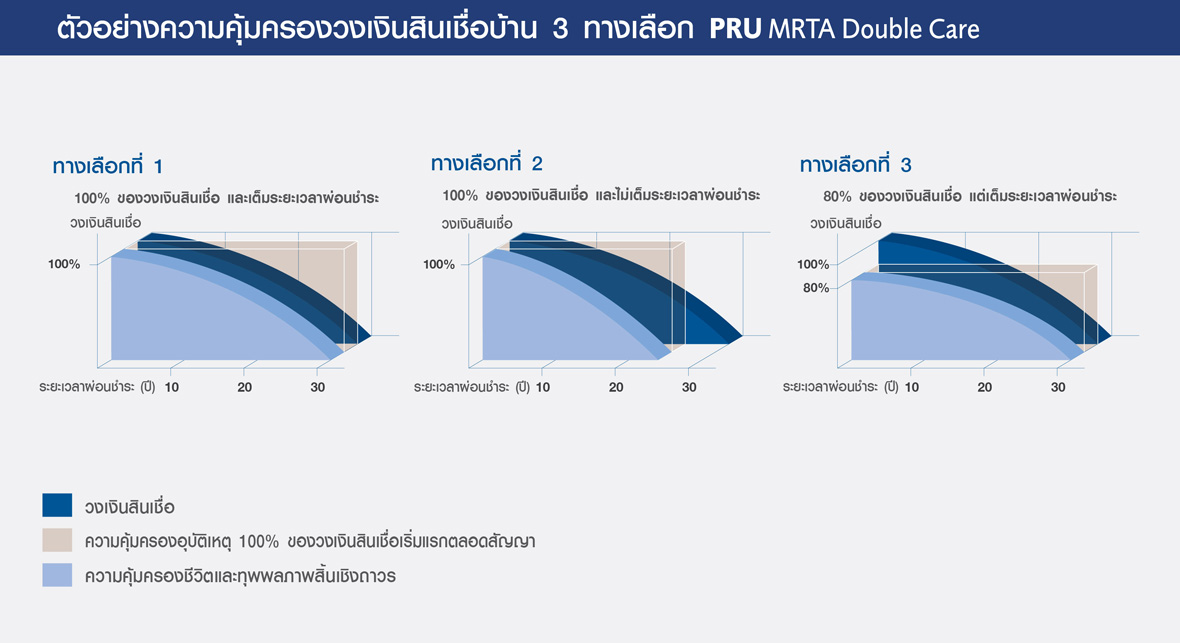 ตัวอย่างความคุ้มครองวงเงินสินเชื่อบ้าน 3 ทางเลือก PRU MRTA Double Care

ทางเลือกที่ 1

100% ของวงเงินสินเชื่อ และเต็มระยะเวลาผ่อนชำระ

วงเงินสินเชื่อ

100%

ระยะเวลาผ่อนชำระ (ปี) 10 20 30

ทางเลือกที่ 2

100% ของวงเงินสินเชื่อ และไม่เต็มระยะเวลาผ่อนชำระ

วงเงินสินเชื่อ

100%

ระยะเวลาผ่อนชำระ (ปี) 10 20 30

ทางเลือกที่ 3

80% ของวงเงินสินเชื่อ แต่เต็มระยะเวลาผ่อนชำระ

วงเงินสินเชื่อ

100%

80%

ระยะเวลาผ่อนชำระ (ปี) 10 20 30

วงเงินสินเชื่อ

ความคุ้มครองอุบัติเหตุ 100% ของวงเงินสินเชื่อเริ่มแรกตลอดสัญญา

ความคุ้มครองชีวิตและทุพพลภาพสิ้นเชิงถาวร